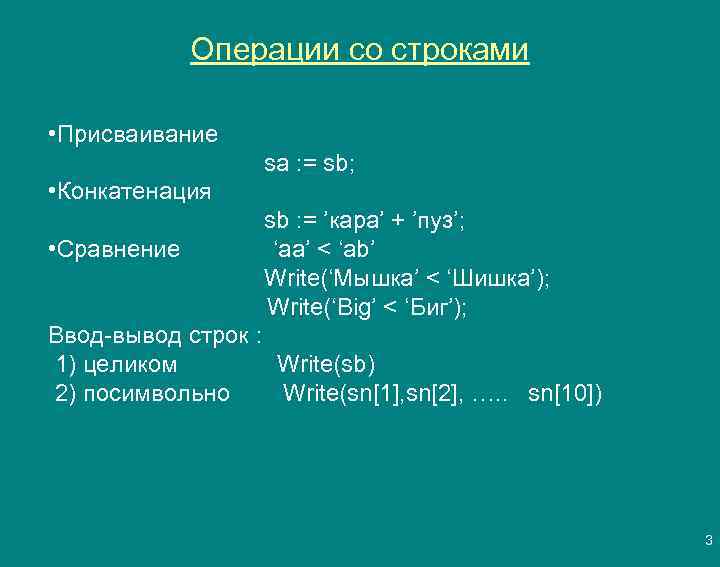 Операции со строками

•Присваивание

sa := sb;

•Конкатенация

sb := ’кара’ + ’пуз’;

•Сравнение ‘aa’ < ‘ab’

Write(‘Мышка’ < ‘Шишка’);

Write(‘Big’ < ‘Биг’);

Ввод-вывод строк :

1) целиком Write(sb)

2) посимвольно Write(sn[1],sn[2], ….. sn[10])

3